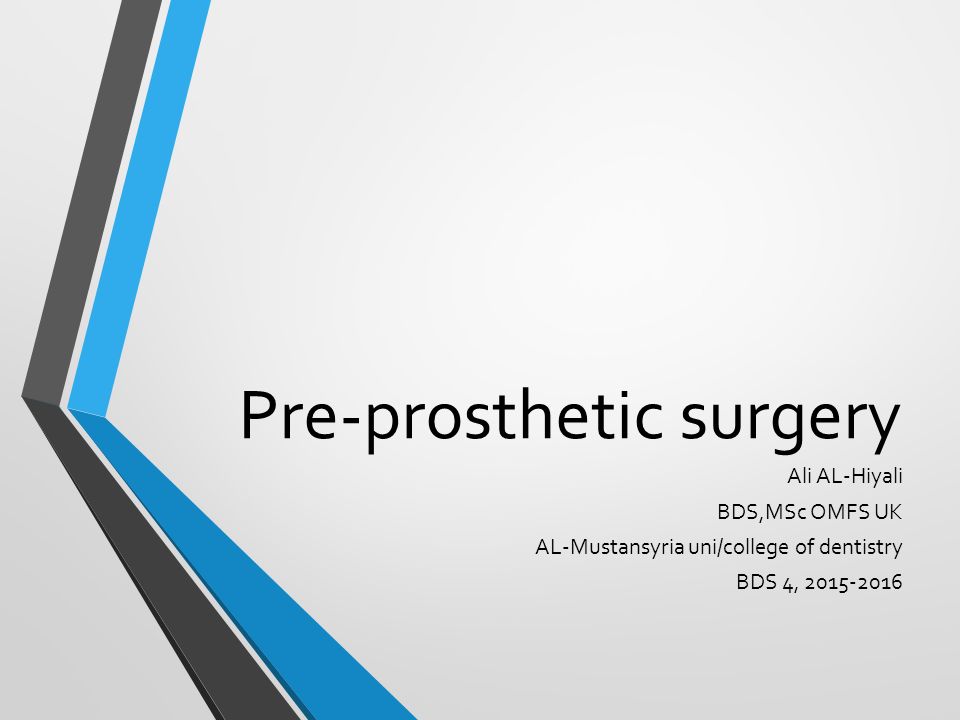 Pre-prosthetic surgery

Ali AL-Hiyali
BDS,MSc OMFS UK
AL-Mustansyria uni/college of dentistry
BDS 4, 2015-2016